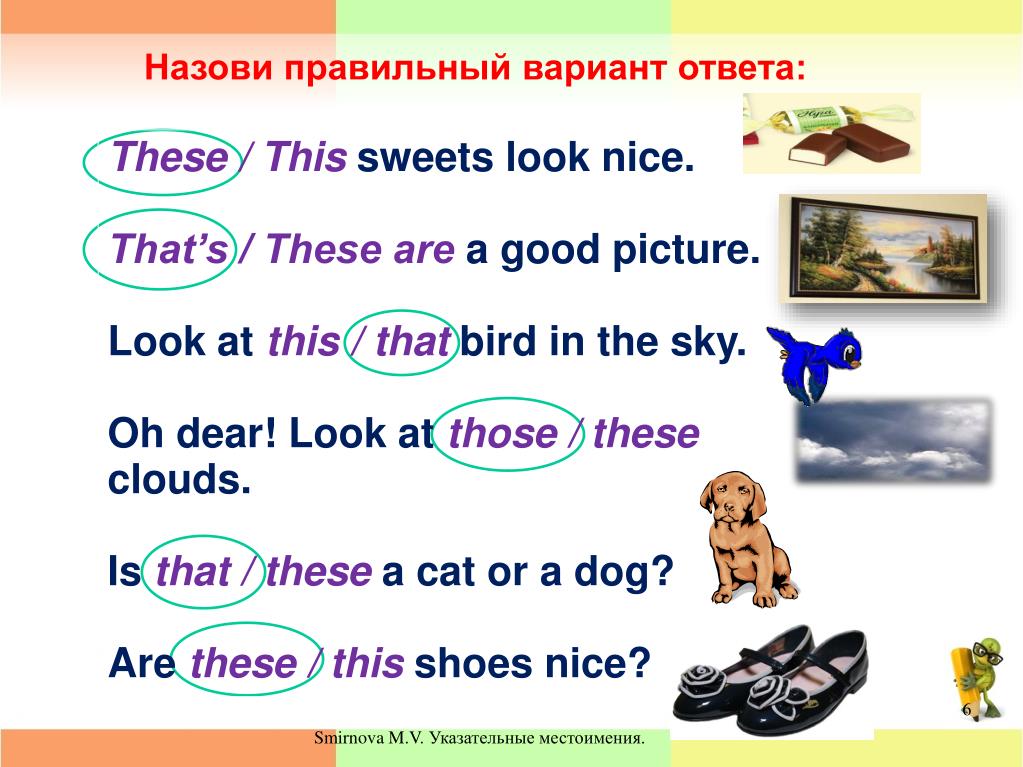 Назови правильный вариант ответа:

These / This sweets look nice.

That's / These are a good picture.

Look at this / that bird in the sky.

Oh dear! Look at those / these clouds.

Is that / these a cat or a dog?

Are these / this shoes nice?

6

Smirnova M.V. Указательные местоимения.